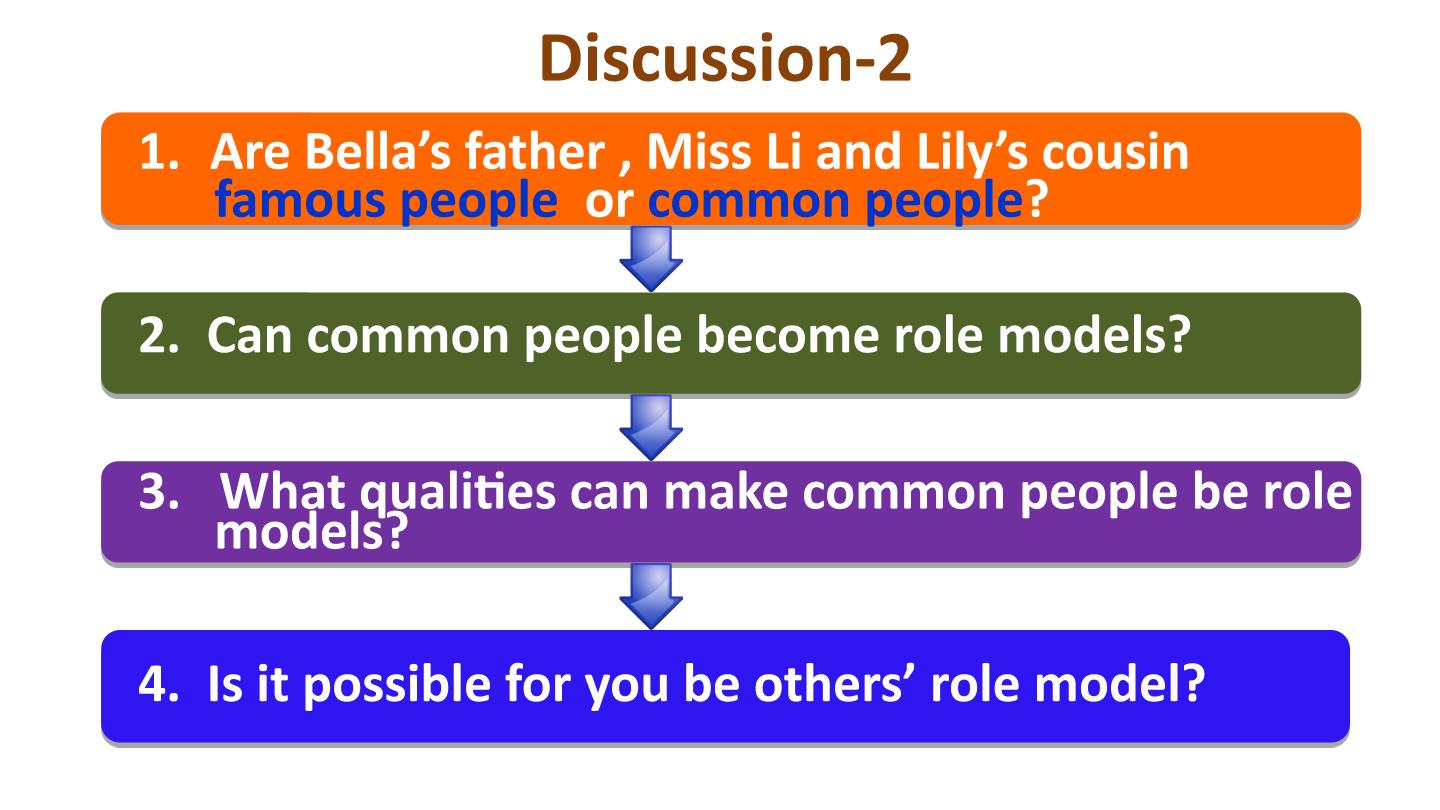 Discussion-2

1. Are Bella's father , Miss Li and Lily's cousin famous people or common people?

2. Can common people become role models?

3. What qualities can make common people be role models?

4. Is it possible for you be others' role model?